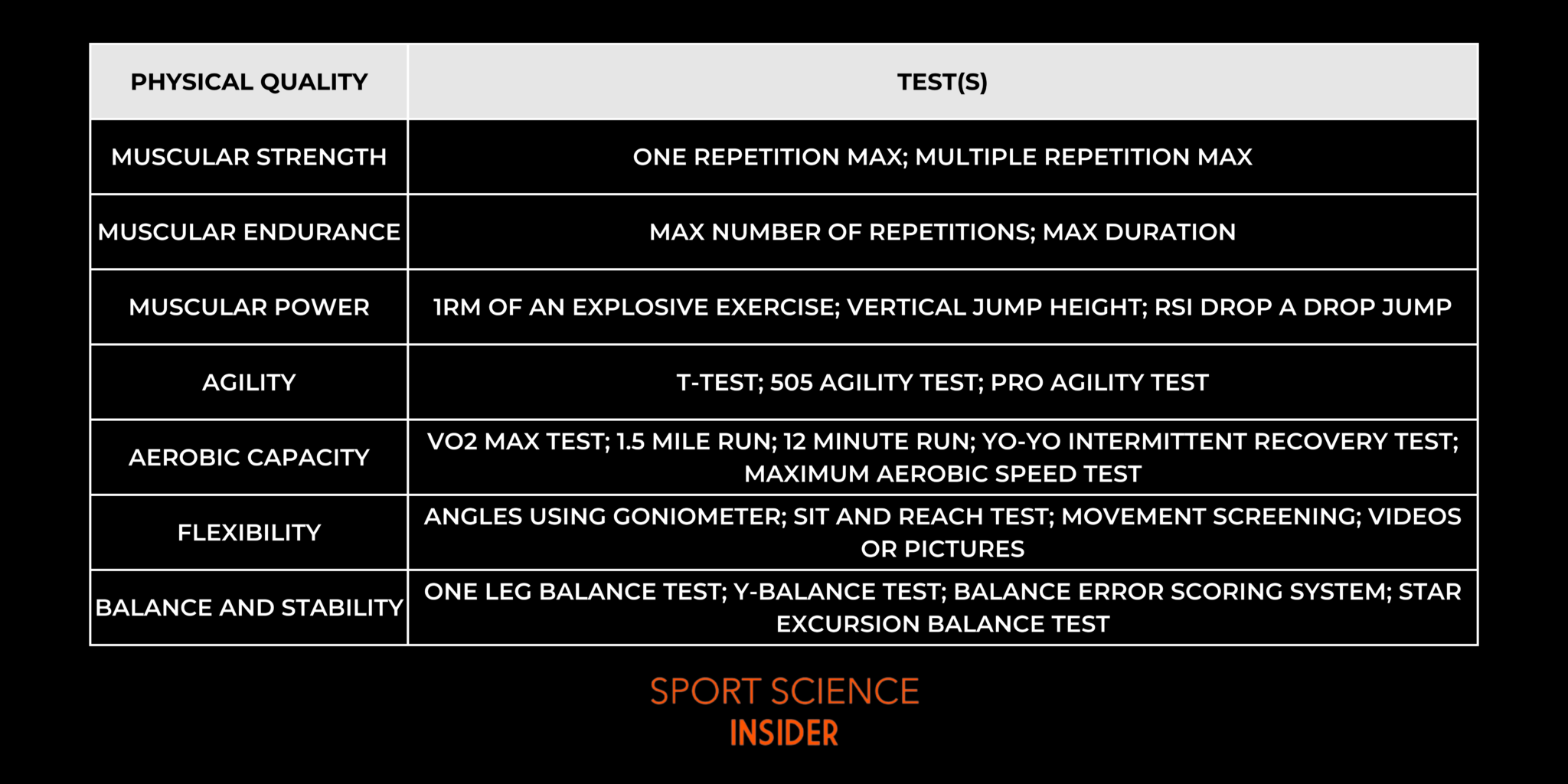 | PHYSICAL QUALITY | TEST(S) |
|---|---|
| MUSCULAR STRENGTH | ONE REPETITION MAX; MULTIPLE REPETITION MAX |
| MUSCULAR ENDURANCE | MAX NUMBER OF REPETITIONS; MAX DURATION |
| MUSCULAR POWER | 1RM OF AN EXPLOSIVE EXERCISE; VERTICAL JUMP HEIGHT; RSI DROP A DROP JUMP |
| AGILITY | T-TEST; 505 AGILITY TEST; PRO AGILITY TEST |
| AEROBIC CAPACITY | VO2 MAX TEST; 1.5 MILE RUN; 12 MINUTE RUN; YO-YO INTERMITTENT RECOVERY TEST; MAXIMUM AEROBIC SPEED TEST |
| FLEXIBILITY | ANGLES USING GONIOMETER; SIT AND REACH TEST; MOVEMENT SCREENING; VIDEOS OR PICTURES |
| BALANCE AND STABILITY | ONE LEG BALANCE TEST; Y-BALANCE TEST; BALANCE ERROR SCORING SYSTEM; STAR EXCURSION BALANCE TEST |

SPORT SCIENCE
INSIDER